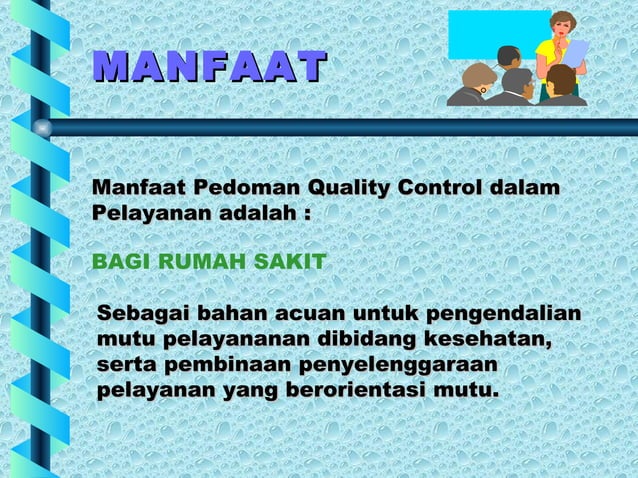 MANFAAT

Manfaat Pedoman Quality Control dalam Pelayanan adalah :

BAGI RUMAH SAKIT

Sebagai bahan acuan untuk pengendalian mutu pelayananan dibidang kesehatan, serta pembinaan penyelenggaraan pelayanan yang berorientasi mutu.